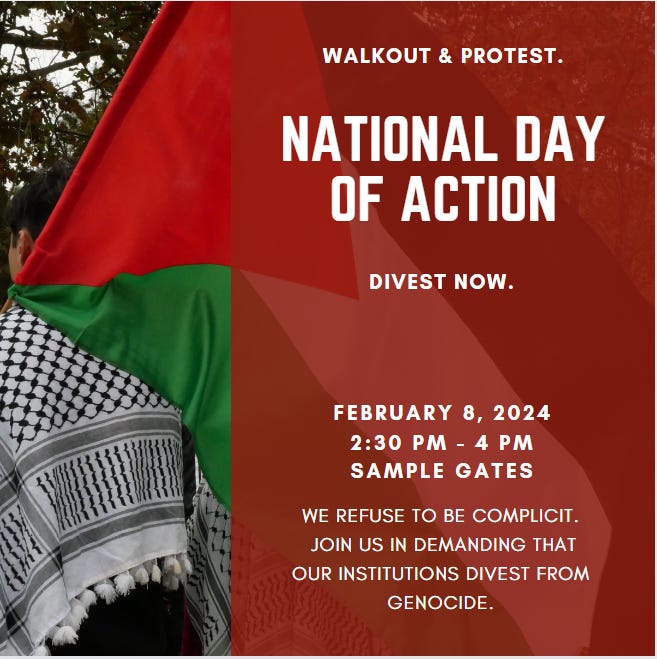 WALKOUT & PROTEST.

NATIONAL DAY OF ACTION

DIVEST NOW.

FEBRUARY 8, 2024
2:30 PM - 4 PM
SAMPLE GATES

WE REFUSE TO BE COMPLICIT. JOIN US IN DEMANDING THAT OUR INSTITUTIONS DIVEST FROM GENOCIDE.